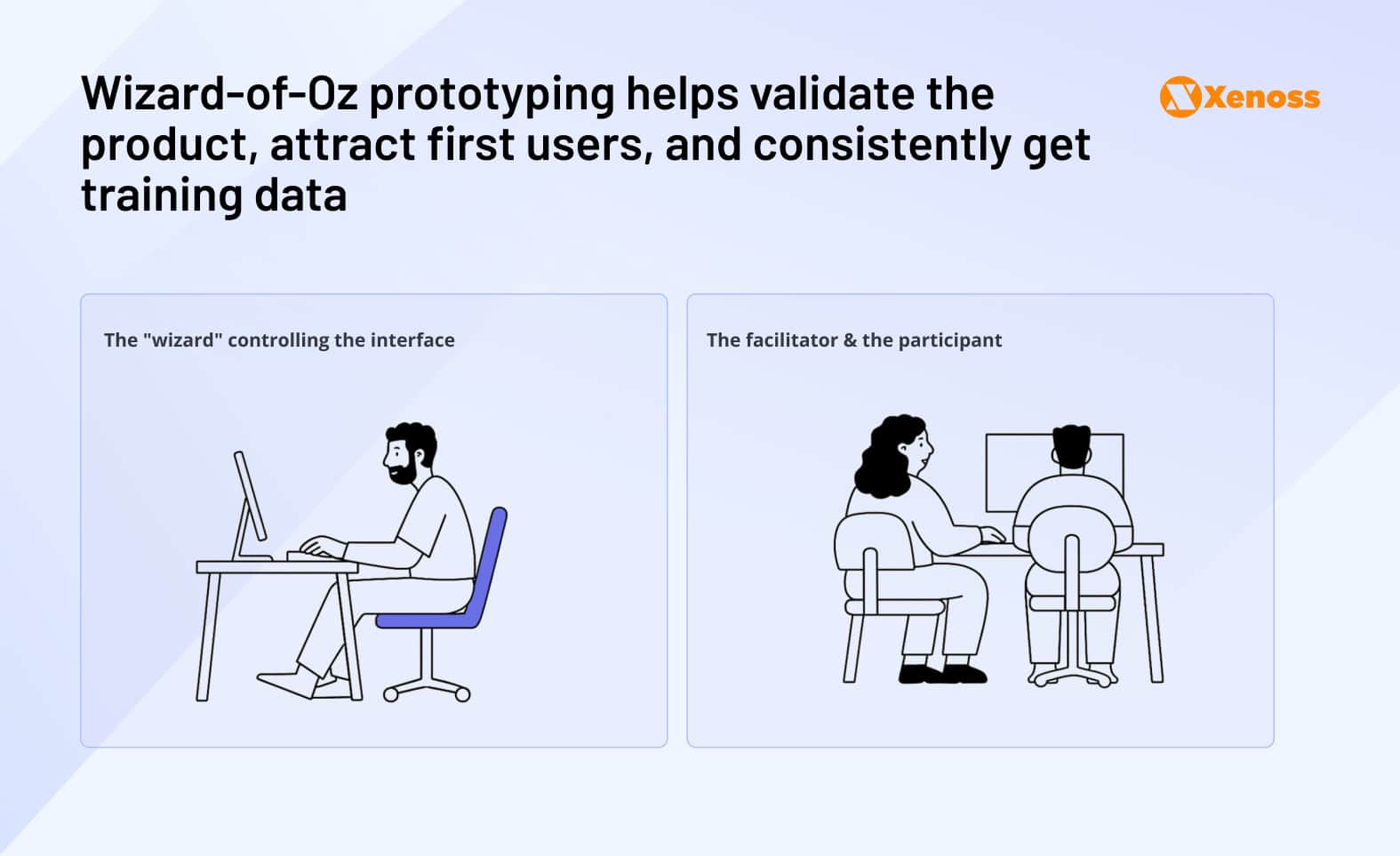 Wizard-of-Oz prototyping helps validate the product, attract first users, and consistently get training data

Xenoss

The "wizard" controlling the interface

The facilitator & the participant